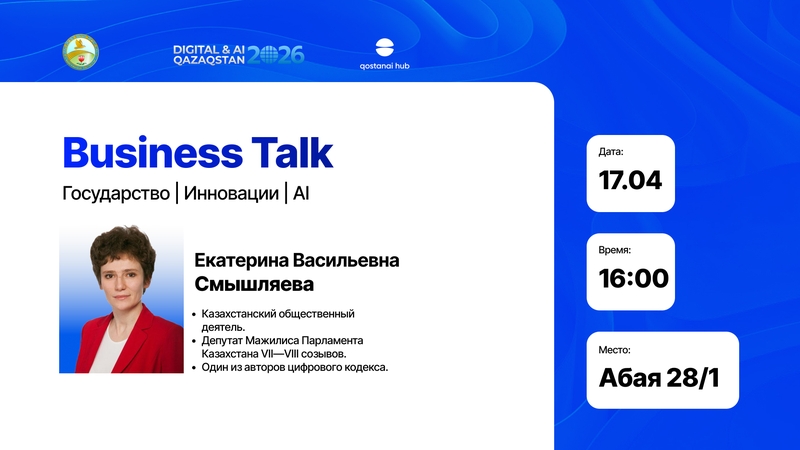 DIGITAL & AI QAZAQSTAN 2026

qostanai hub

Business Talk

Государство | Инновации | AI

Екатерина Васильевна Смышляева

• Казахстанский общественный деятель.
• Депутат Мажилиса Парламента Казахстана VII—VIII созывов.
• Один из авторов цифрового кодекса.

Дата:
17.04

Время:
16:00

Место:
Абая 28/1